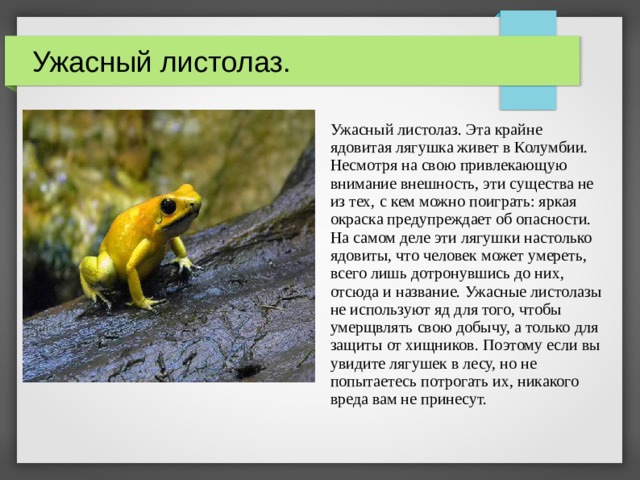 Ужасный листолаз.

Ужасный листолаз. Эта крайне ядовитая лягушка живет в Колумбии. Несмотря на свою привлекающую внимание внешность, эти существа не из тех, с кем можно поиграть: яркая окраска предупреждает об опасности. На самом деле эти лягушки настолько ядовиты, что человек может умереть, всего лишь дотронувшись до них, отсюда и название. Ужасные листолазы не используют яд для того, чтобы умерщвлять свою добычу, а только для защиты от хищников. Поэтому если вы увидите лягушек в лесу, но не попытаетесь потрогать их, никакого вреда вам не принесут.